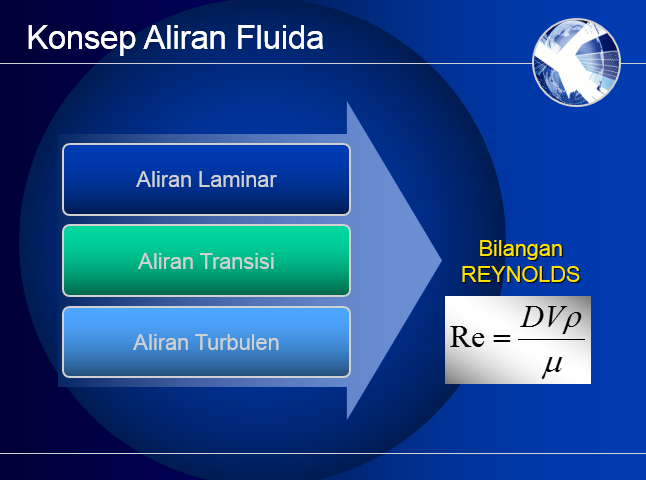 Konsep Aliran Fluida

Aliran Laminar

Aliran Transisi

Aliran Turbulen

Bilangan REYNOLDS

$\mathrm{Re} = \frac{DV\rho}{\mu}$